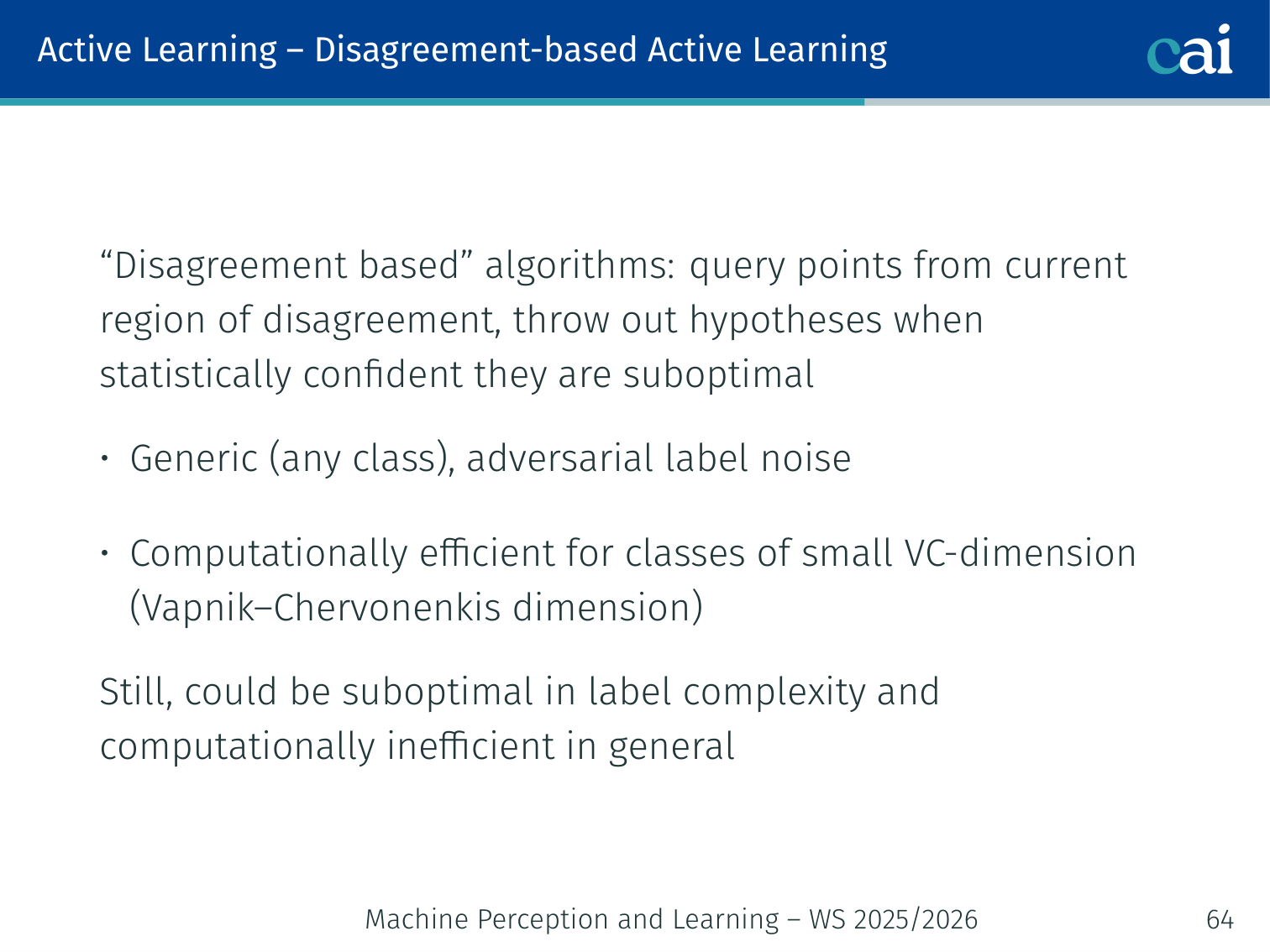 Active Learning – Disagreement-based Active Learning

cai

“Disagreement based” algorithms: query points from current region of disagreement, throw out hypotheses when statistically confident they are suboptimal

• Generic (any class), adversarial label noise

• Computationally efficient for classes of small VC-dimension (Vapnik–Chervonenkis dimension)

Still, could be suboptimal in label complexity and computationally inefficient in general

Machine Perception and Learning – WS 2025/2026

64